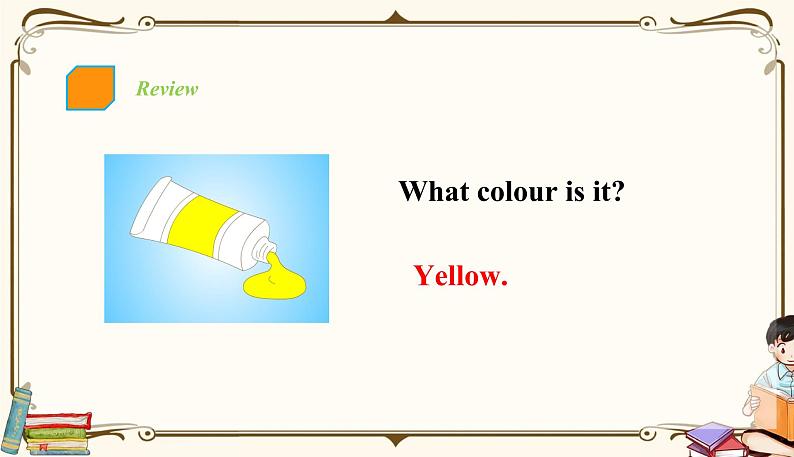 Review

What colour is it?

Yellow.